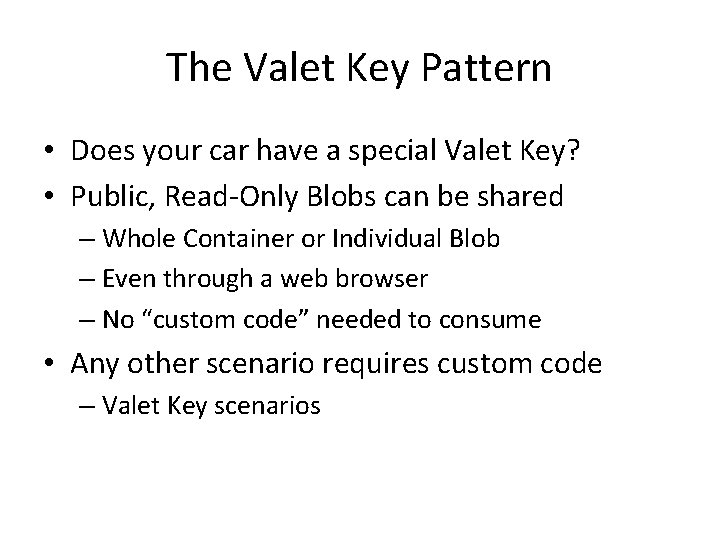 The Valet Key Pattern

• Does your car have a special Valet Key?
• Public, Read-Only Blobs can be shared
– Whole Container or Individual Blob
– Even through a web browser
– No “custom code” needed to consume
• Any other scenario requires custom code
– Valet Key scenarios